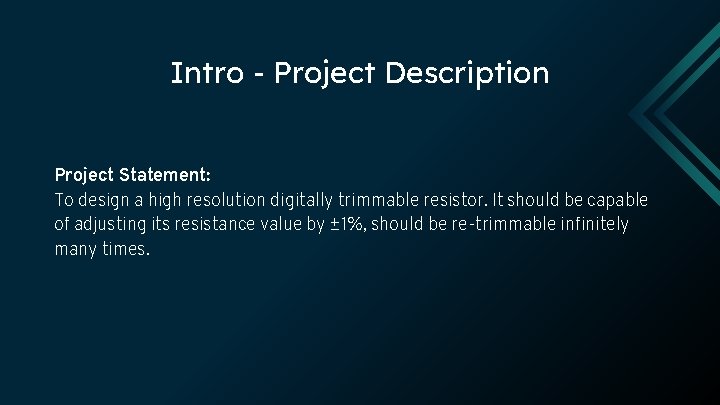 Intro - Project Description

Project Statement:
To design a high resolution digitally trimmable resistor. It should be capable of adjusting its resistance value by ±1%, should be re-trimmable infinitely many times.